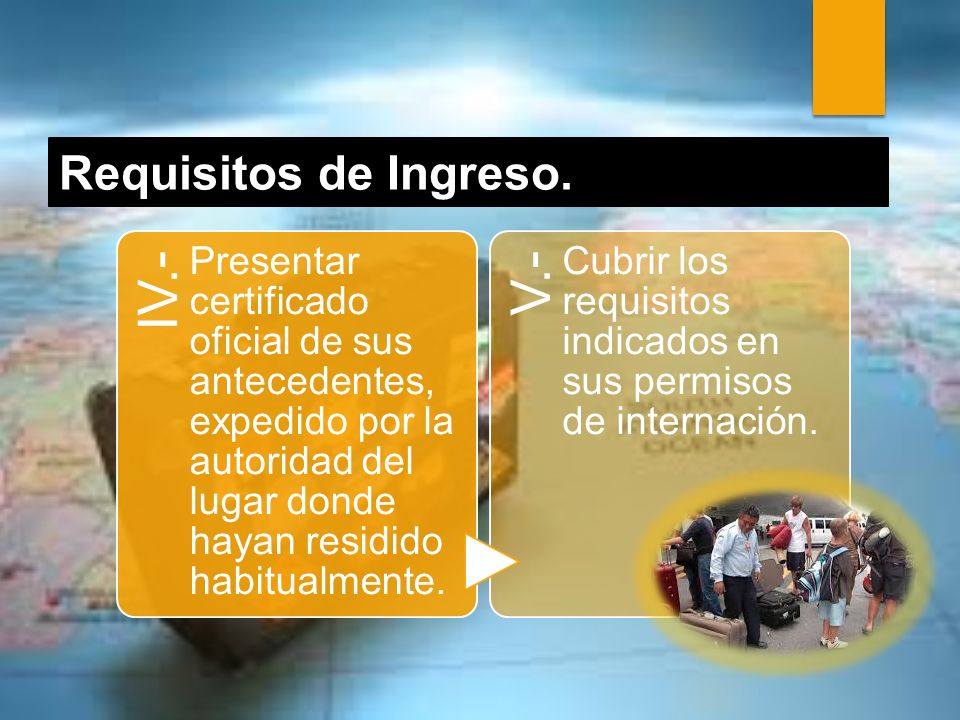 Requisitos de Ingreso.

IV.- Presentar certificado oficial de sus antecedentes, expedido por la autoridad del lugar donde hayan residido habitualmente.

V.- Cubrir los requisitos indicados en sus permisos de internación.